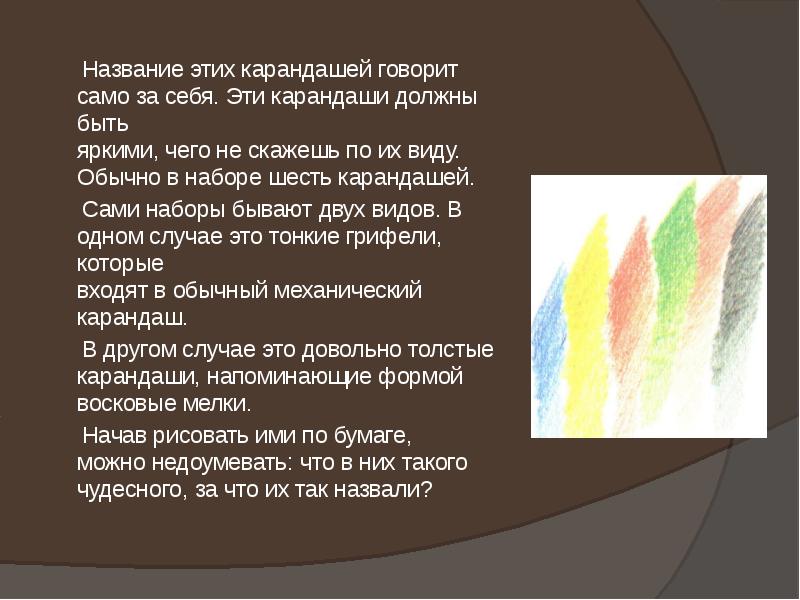 Название этих карандашей говорит само за себя. Эти карандаши должны быть яркими, чего не скажешь по их виду. Обычно в наборе шесть карандашей.

Сами наборы бывают двух видов. В одном случае это тонкие грифели, которые входят в обычный механический карандаш.

В другом случае это довольно толстые карандаши, напоминающие формой восковые мелки.

Начав рисовать ими по бумаге, можно недоумевать: что в них такого чудесного, за что их так назвали?